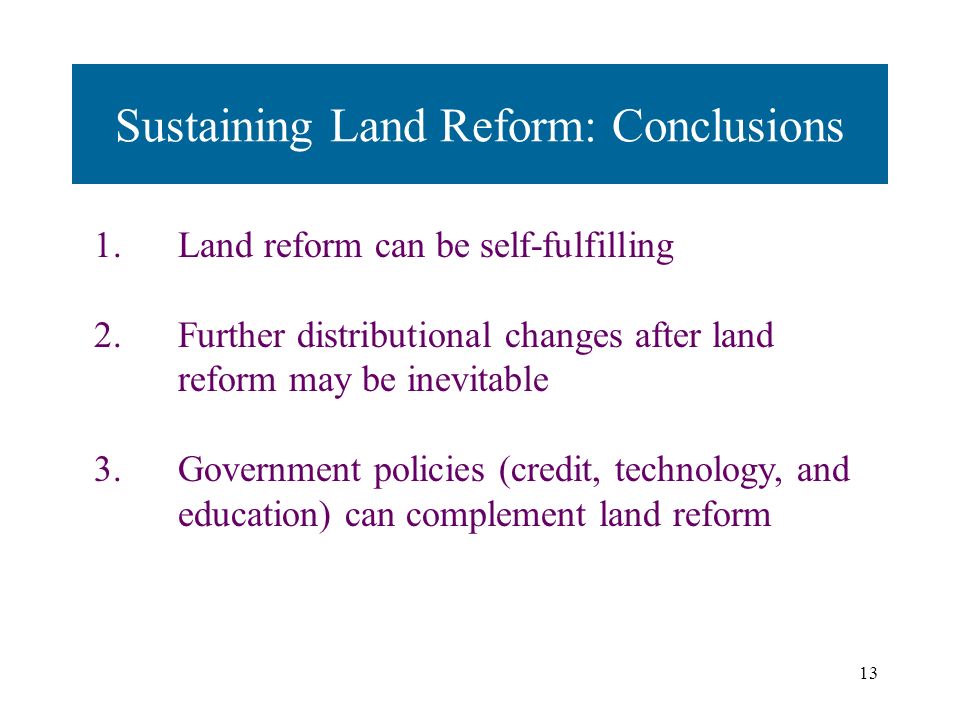 Sustaining Land Reform: Conclusions

1. Land reform can be self-fulfilling

2. Further distributional changes after land reform may be inevitable

3. Government policies (credit, technology, and education) can complement land reform

13